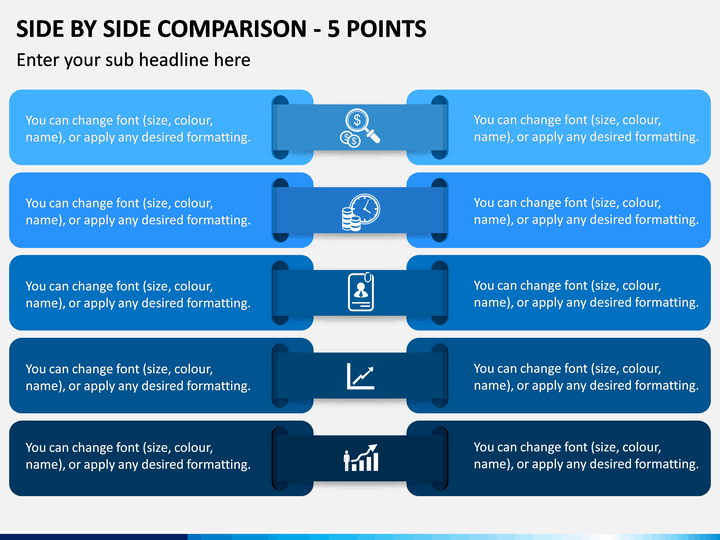 SIDE BY SIDE COMPARISON - 5 POINTS

Enter your sub headline here

You can change font (size, colour, name), or apply any desired formatting.

You can change font (size, colour, name), or apply any desired formatting.

You can change font (size, colour, name), or apply any desired formatting.

You can change font (size, colour, name), or apply any desired formatting.

You can change font (size, colour, name), or apply any desired formatting.

You can change font (size, colour, name), or apply any desired formatting.

You can change font (size, colour, name), or apply any desired formatting.

You can change font (size, colour, name), or apply any desired formatting.

You can change font (size, colour, name), or apply any desired formatting.

You can change font (size, colour, name), or apply any desired formatting.